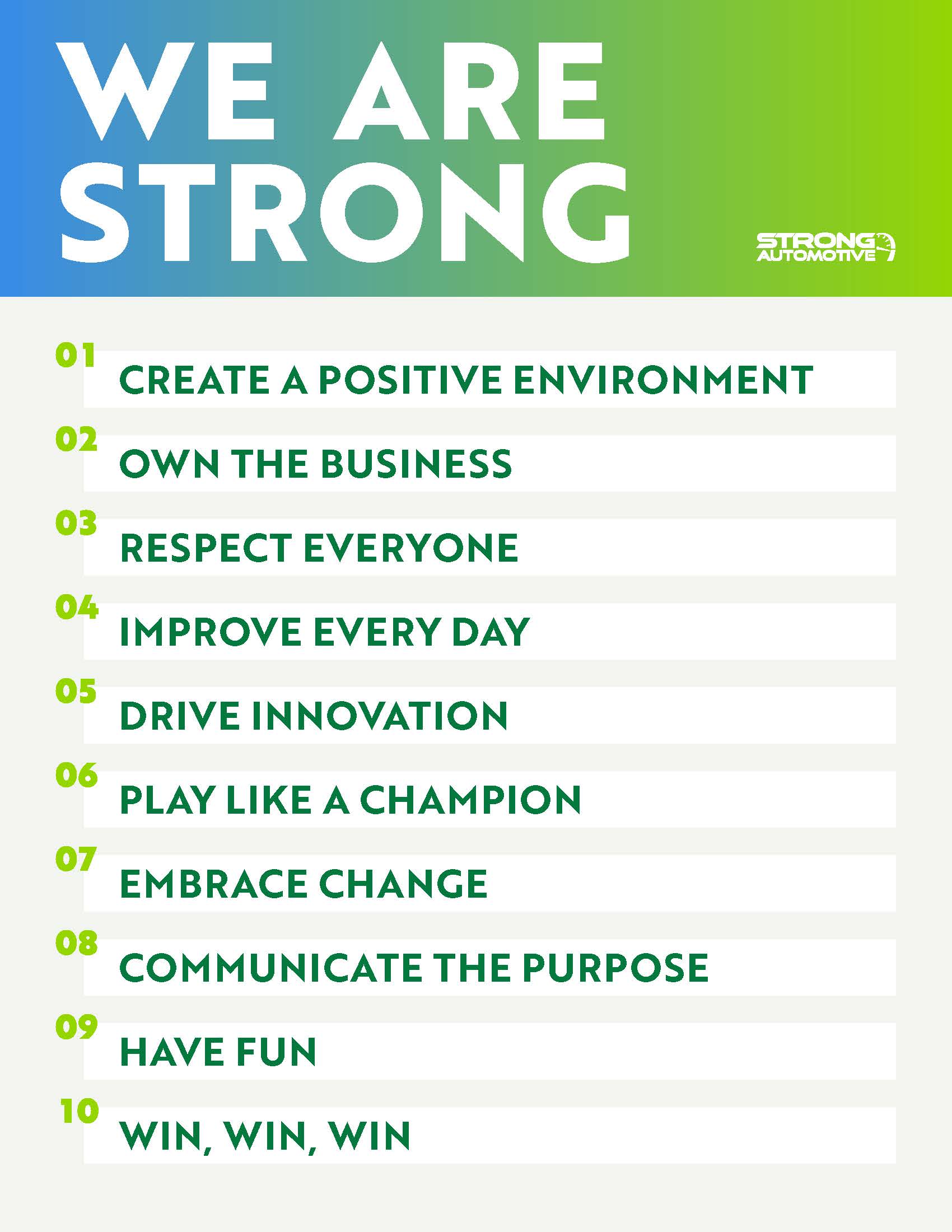 WE ARE STRONG

STRONG AUTOMOTIVE

01 CREATE A POSITIVE ENVIRONMENT

02 OWN THE BUSINESS

03 RESPECT EVERYONE

04 IMPROVE EVERY DAY

05 DRIVE INNOVATION

06 PLAY LIKE A CHAMPION

07 EMBRACE CHANGE

08 COMMUNICATE THE PURPOSE

09 HAVE FUN

10 WIN, WIN, WIN